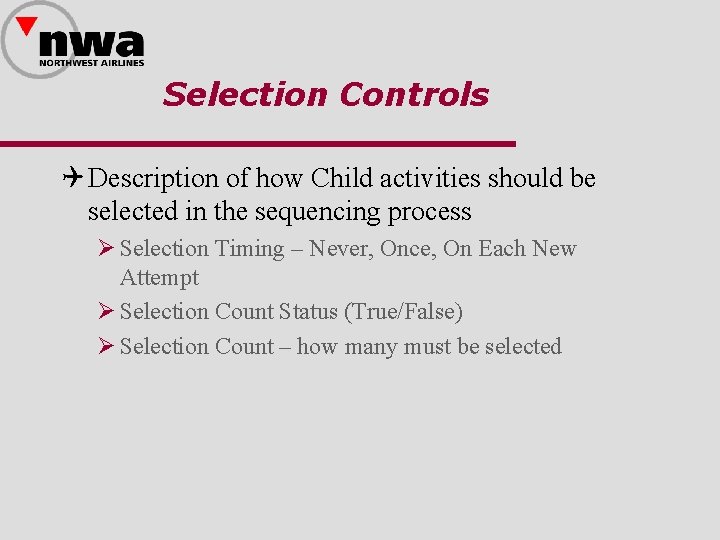 nwa
NORTHWEST AIRLINES

Selection Controls

Description of how Child activities should be selected in the sequencing process

Selection Timing – Never, Once, On Each New Attempt

Selection Count Status (True/False)

Selection Count – how many must be selected